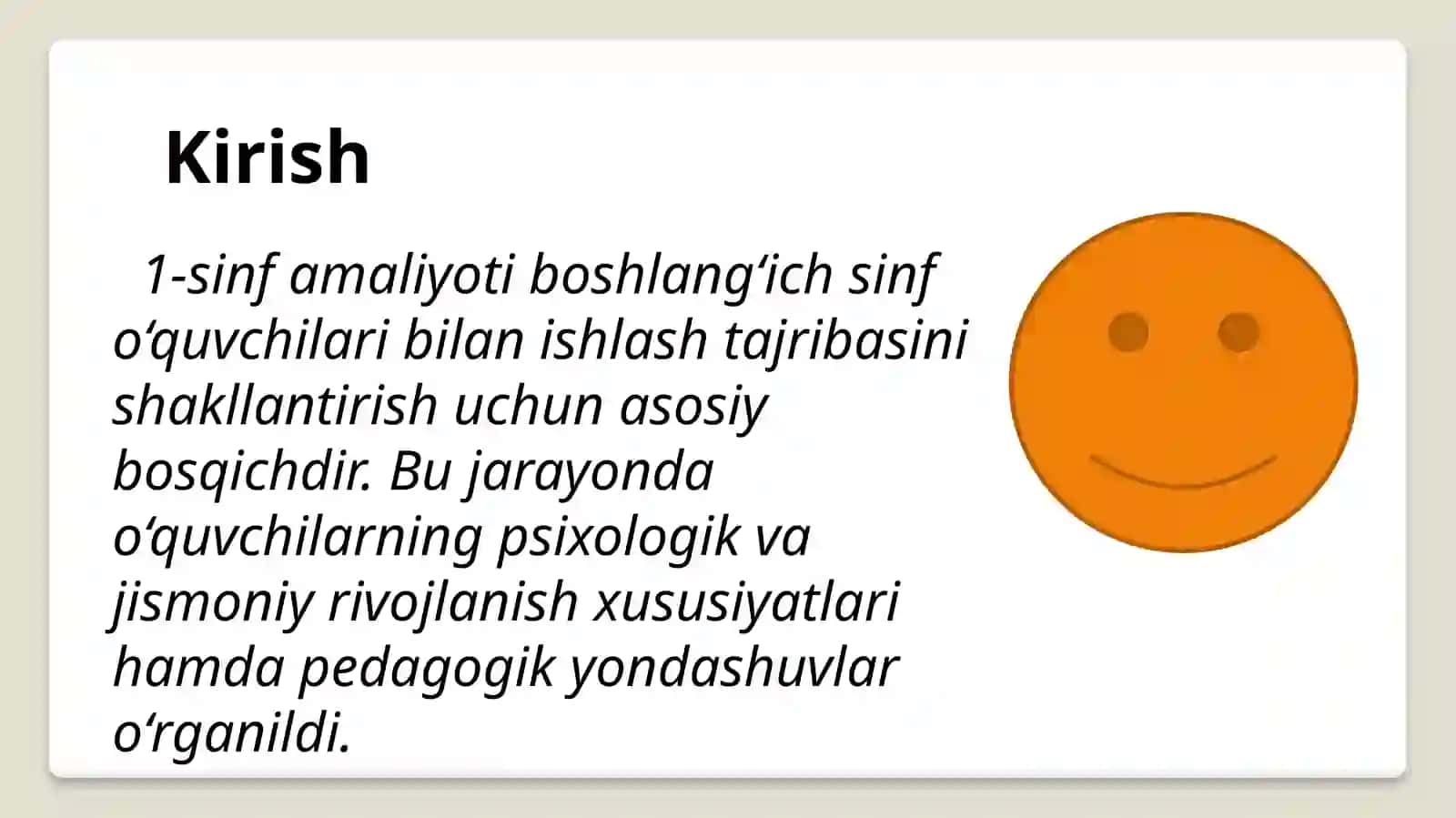 Kirish

1-sinf amaliyoti boshlang‘ich sinf o‘quvchilari bilan ishlash tajribasini shakllantirish uchun asosiy bosqichdir. Bu jarayonda o‘quvchilarning psixologik va jismoniy rivojlanish xususiyatlari hamda pedagogik yondashuvlar o‘rganildi.